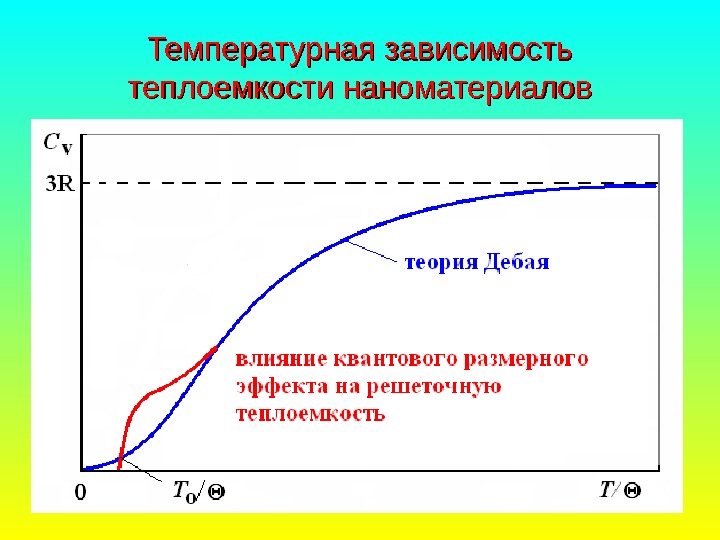 Температурная зависимость теплоемкости наноматериалов

$C_V$

3R

теория Дебая

влияние квантового размерного эффекта на решеточную теплоемкость

0

$T_0/\Theta$

$T/\Theta$